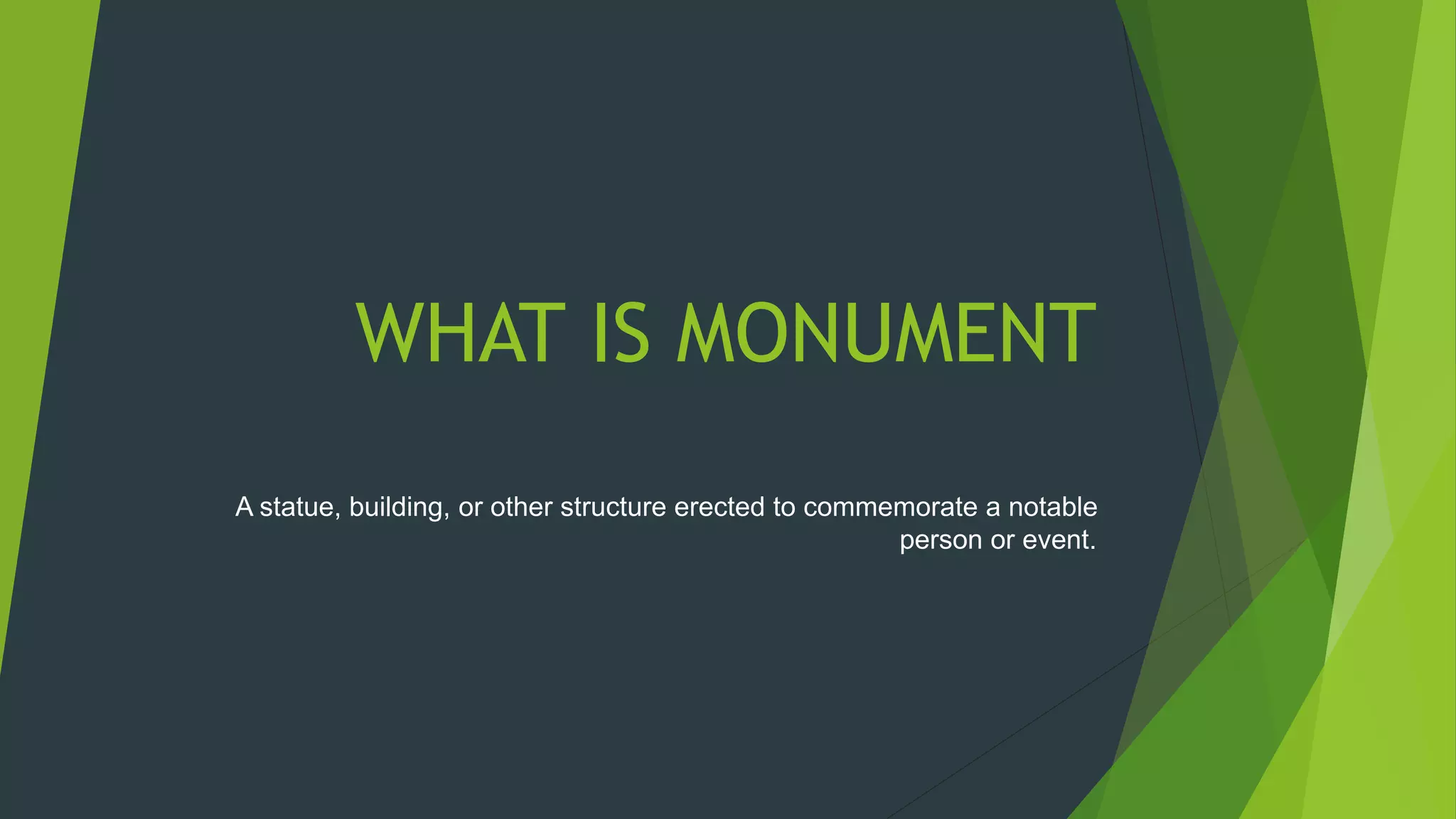 WHAT IS MONUMENT

A statue, building, or other structure erected to commemorate a notable person or event.